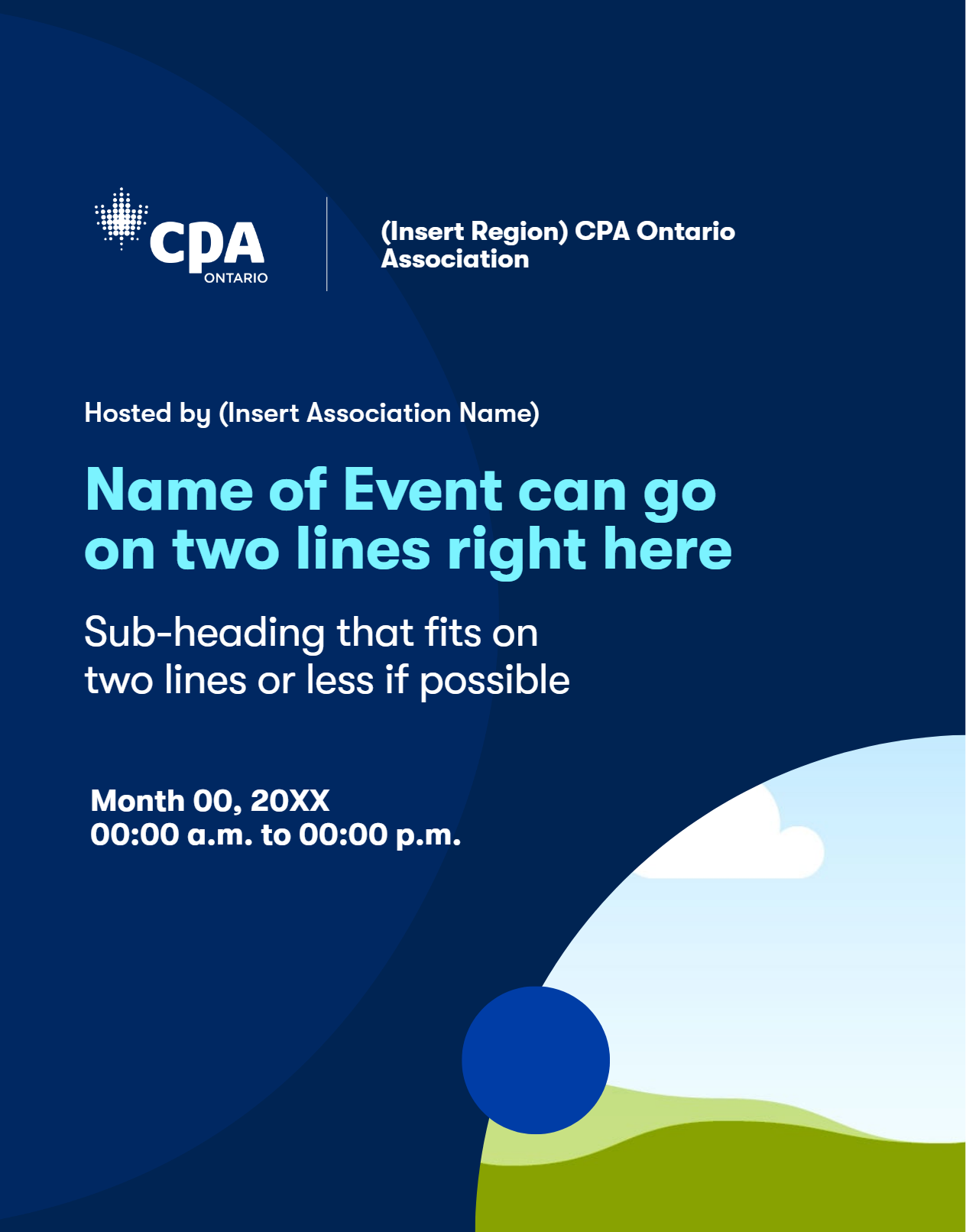 CPA
ONTARIO

(Insert Region) CPA Ontario Association

Hosted by (Insert Association Name)

Name of Event can go on two lines right here

Sub-heading that fits on two lines or less if possible

Month 00, 20XX
00:00 a.m. to 00:00 p.m.